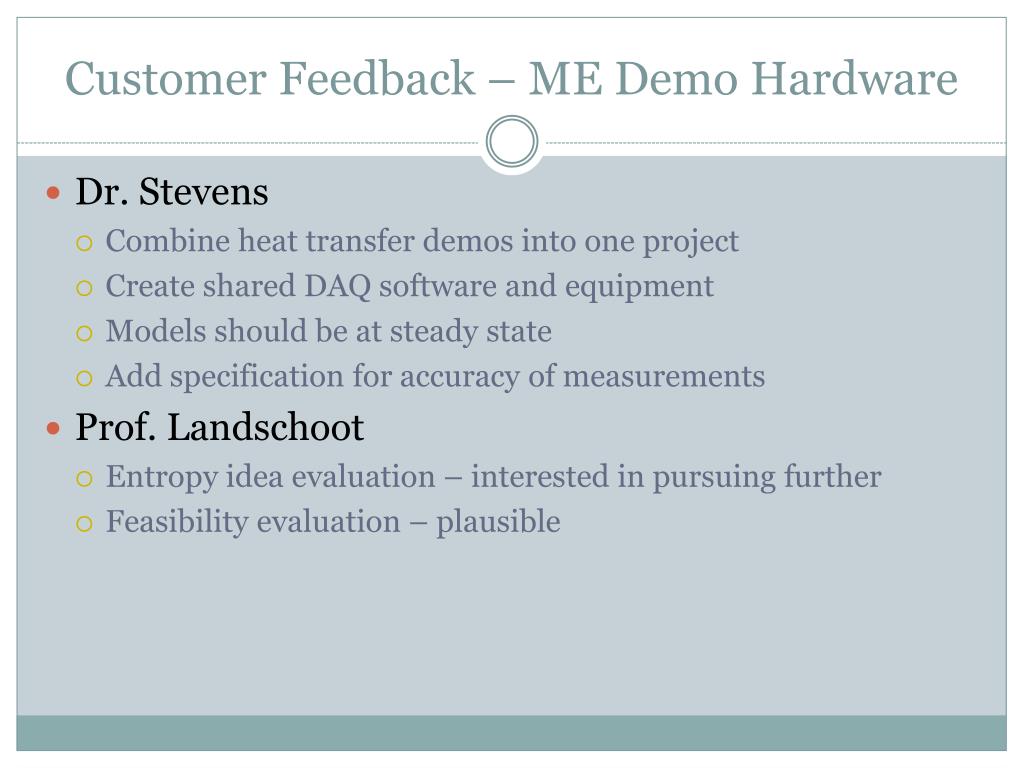 Customer Feedback – ME Demo Hardware

- Dr. Stevens
  - Combine heat transfer demos into one project
  - Create shared DAQ software and equipment
  - Models should be at steady state
  - Add specification for accuracy of measurements
- Prof. Landschoot
  - Entropy idea evaluation – interested in pursuing further
  - Feasibility evaluation – plausible